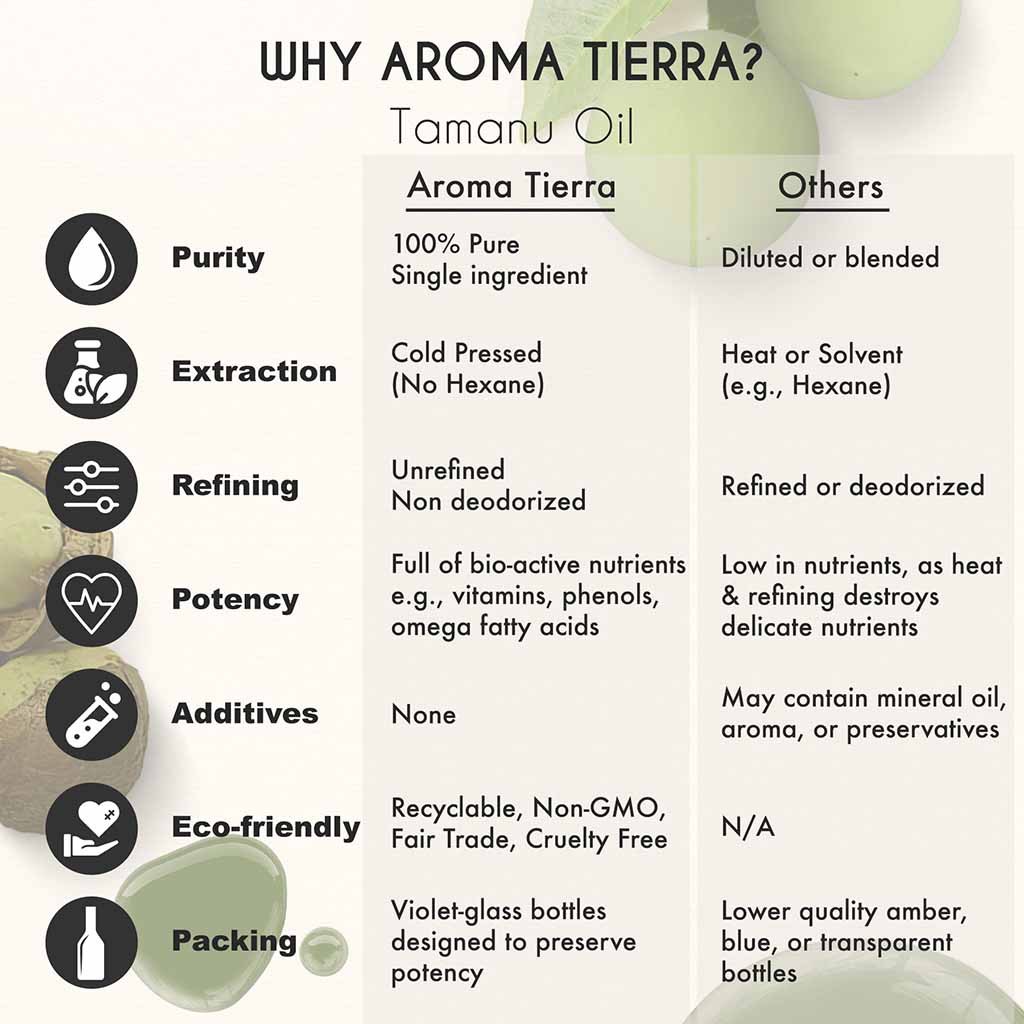 WHY AROMA TIERRA?
Tamanu Oil

| | Aroma Tierra | Others |
|---|---|---|
| Purity | 100% Pure Single ingredient | Diluted or blended |
| Extraction | Cold Pressed (No Hexane) | Heat or Solvent (e.g., Hexane) |
| Refining | Unrefined Non deodorized | Refined or deodorized |
| Potency | Full of bio-active nutrients e.g., vitamins, phenols, omega fatty acids | Low in nutrients, as heat & refining destroys delicate nutrients |
| Additives | None | May contain mineral oil, aroma, or preservatives |
| Eco-friendly | Recyclable, Non-GMO, Fair Trade, Cruelty Free | N/A |
| Packing | Violet-glass bottles designed to preserve potency | Lower quality amber, blue, or transparent bottles |